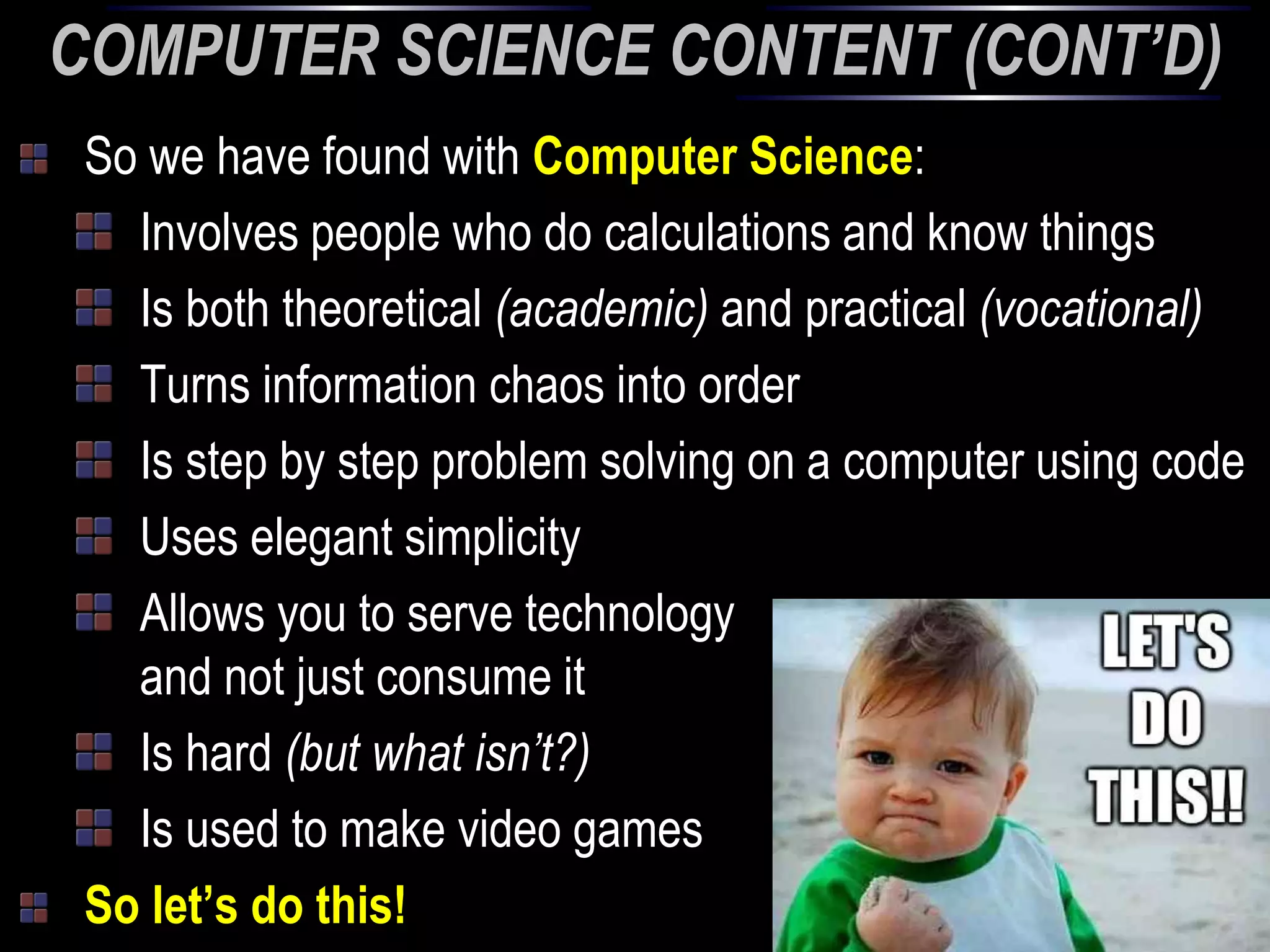 COMPUTER SCIENCE CONTENT (CONT'D)

So we have found with Computer Science:

Involves people who do calculations and know things

Is both theoretical (academic) and practical (vocational)

Turns information chaos into order

Is step by step problem solving on a computer using code

Uses elegant simplicity

Allows you to serve technology and not just consume it

Is hard (but what isn't?)

Is used to make video games

So let's do this!

LET'S DO THIS!!